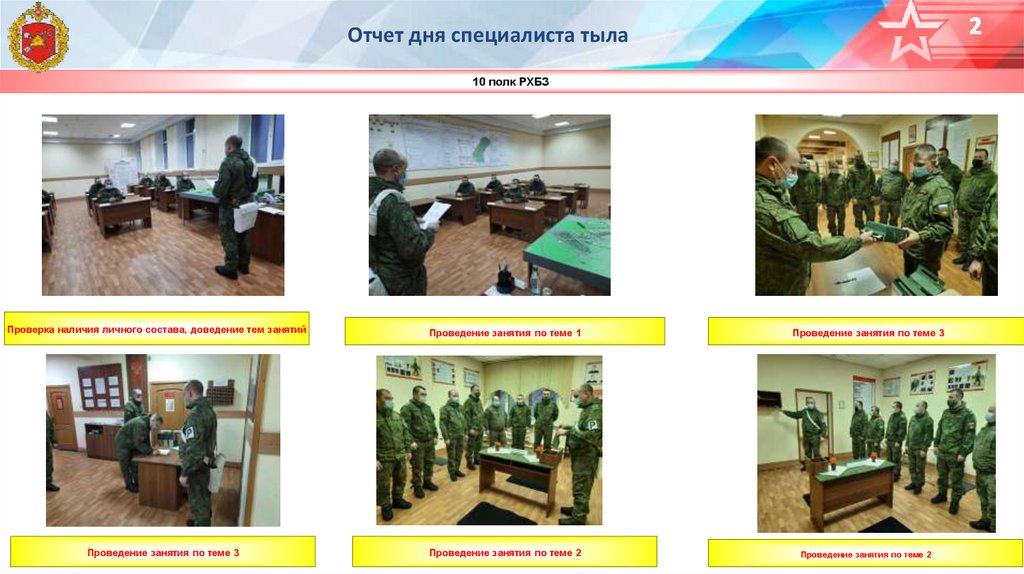 Отчет дня специалиста тыла

2

10 полк РХБЗ

Проверка наличия личного состава, доведение тем занятий

Проведение занятия по теме 1

Проведение занятия по теме 3

Проведение занятия по теме 3

Проведение занятия по теме 2

Проведение занятия по теме 2